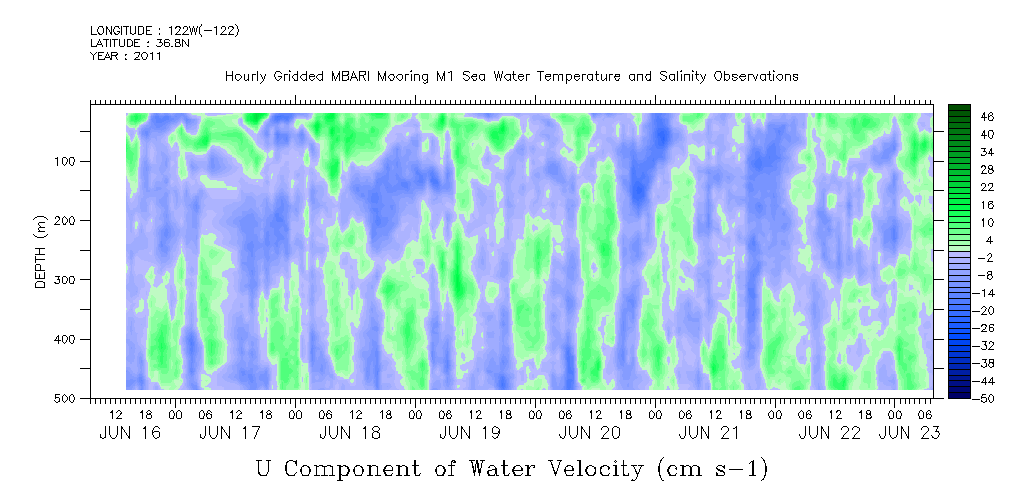 LONGITUDE : 122W(-122)
LATITUDE : 36.8N
YEAR : 2011

Hourly Gridded MBARI Mooring M1 Sea Water Temperature and Salinity Observations

DEPTH (m)
100
200
300
400
500

46
40
34
28
22
16
10
4
-2
-8
-14
-20
-26
-32
-38
-44
-50

12 18 00 06 12 18 00 06 12 18 00 06 12 18 00 06 12 18 00 06 12 18 00 06 12 18 00 06
JUN 16 JUN 17 JUN 18 JUN 19 JUN 20 JUN 21 JUN 22 JUN 23

U Component of Water Velocity (cm s-1)